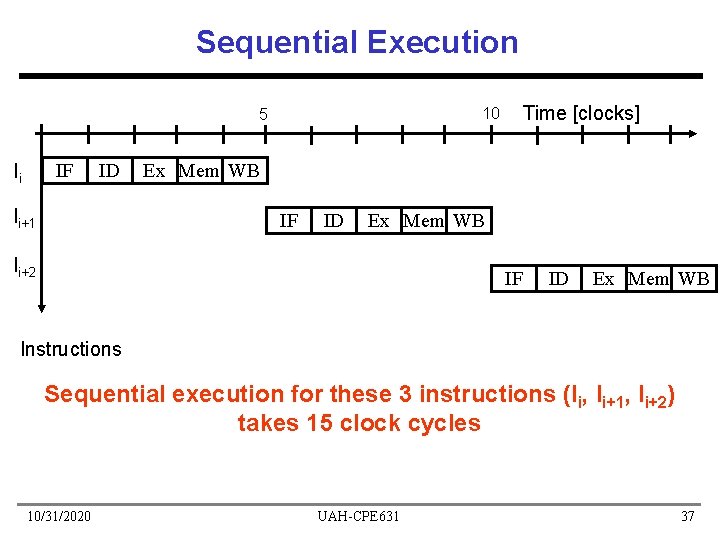 Sequential Execution

5

10

Time [clocks]

$I_i$

IF ID Ex Mem WB

$I_{i+1}$

IF ID Ex Mem WB

$I_{i+2}$

IF ID Ex Mem WB

Instructions

Sequential execution for these 3 instructions ($I_i$, $I_{i+1}$, $I_{i+2}$) takes 15 clock cycles

10/31/2020

UAH-CPE631

37